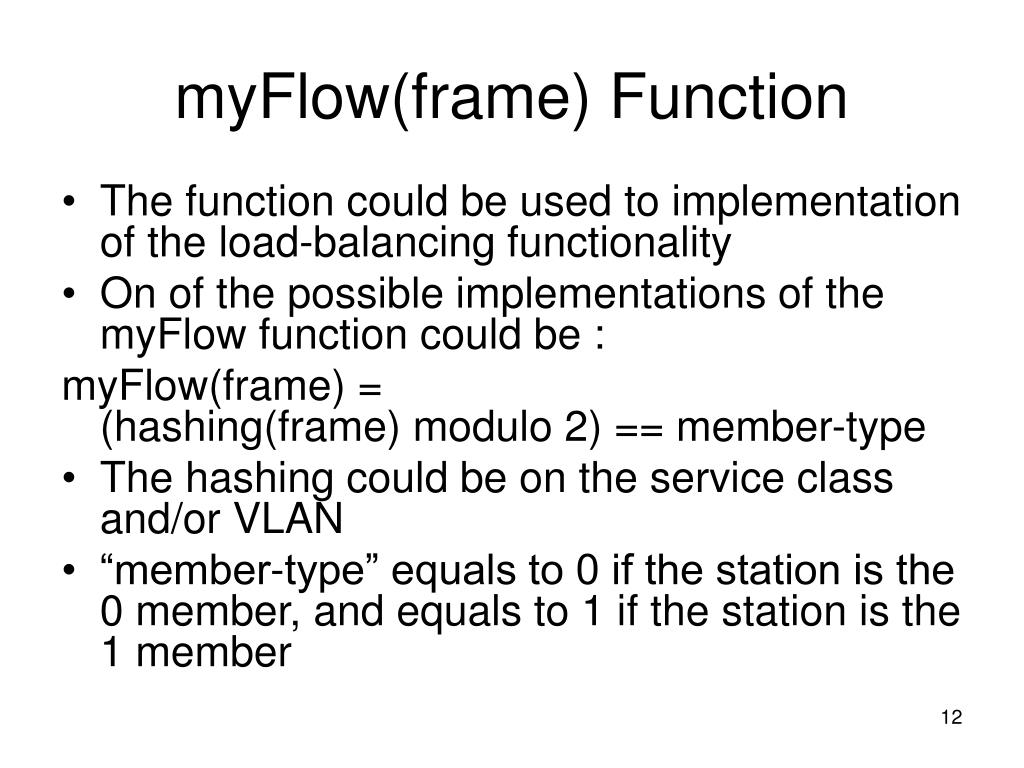 myFlow(frame) Function

• The function could be used to implementation of the load-balancing functionality
• On of the possible implementations of the myFlow function could be :

myFlow(frame) =
(hashing(frame) modulo 2) == member-type

• The hashing could be on the service class and/or VLAN
• “member-type” equals to 0 if the station is the 0 member, and equals to 1 if the station is the 1 member

12